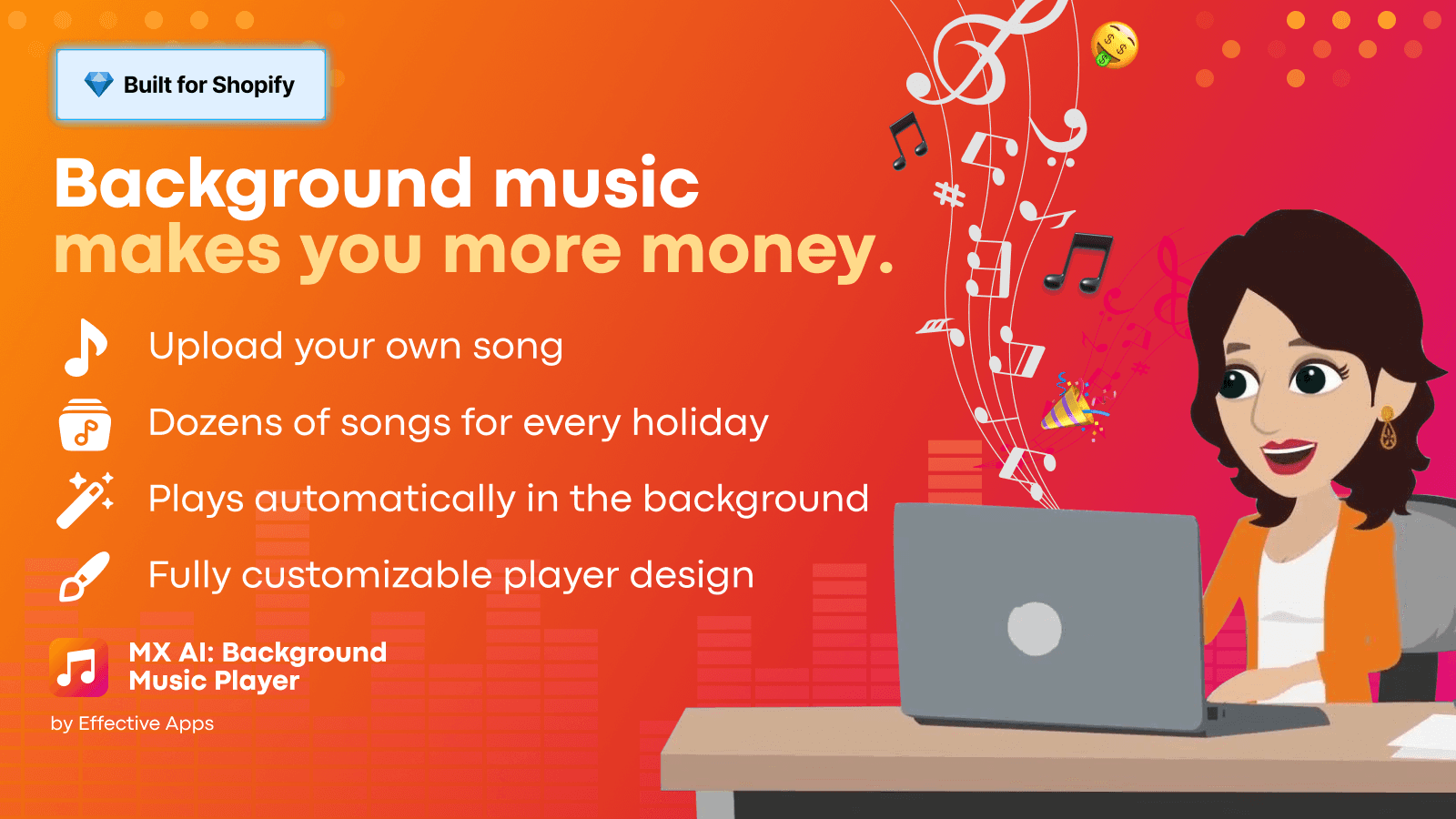 Built for Shopify

Background music makes you more money.

Upload your own song

Dozens of songs for every holiday

Plays automatically in the background

Fully customizable player design

MX AI: Background Music Player

by Effective Apps